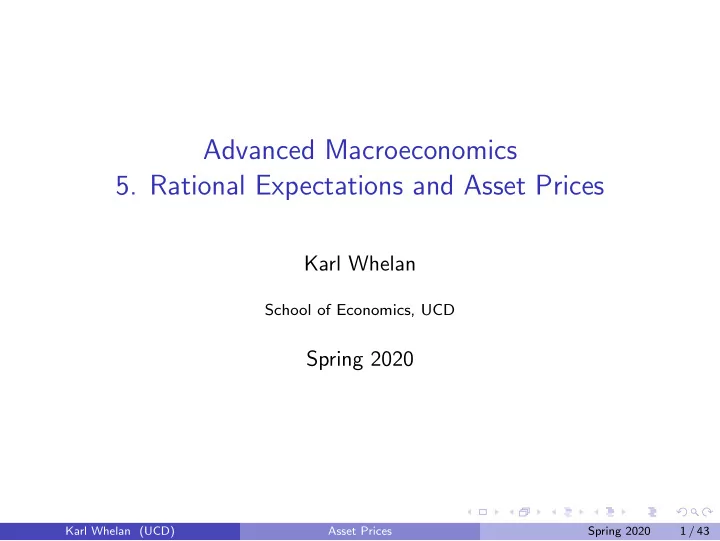 Advanced Macroeconomics
5. Rational Expectations and Asset Prices

Karl Whelan

School of Economics, UCD

Spring 2020

Karl Whelan (UCD) Asset Prices Spring 2020 1 / 43